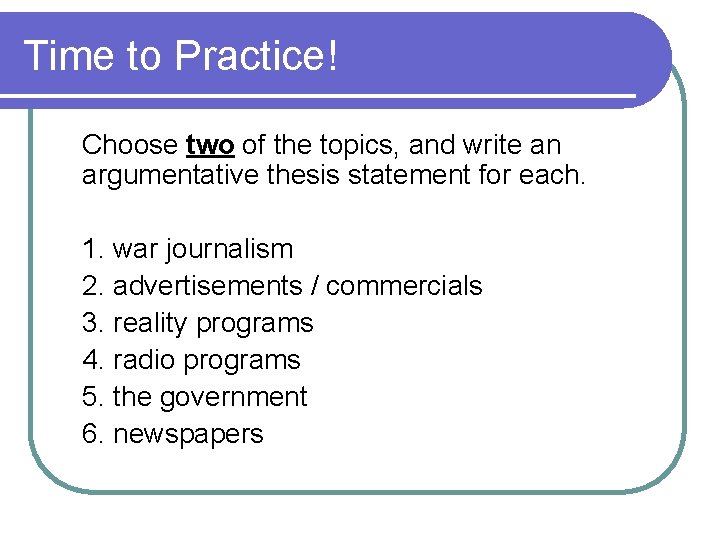 Time to Practice!

Choose two of the topics, and write an argumentative thesis statement for each.

1. war journalism
2. advertisements / commercials
3. reality programs
4. radio programs
5. the government
6. newspapers